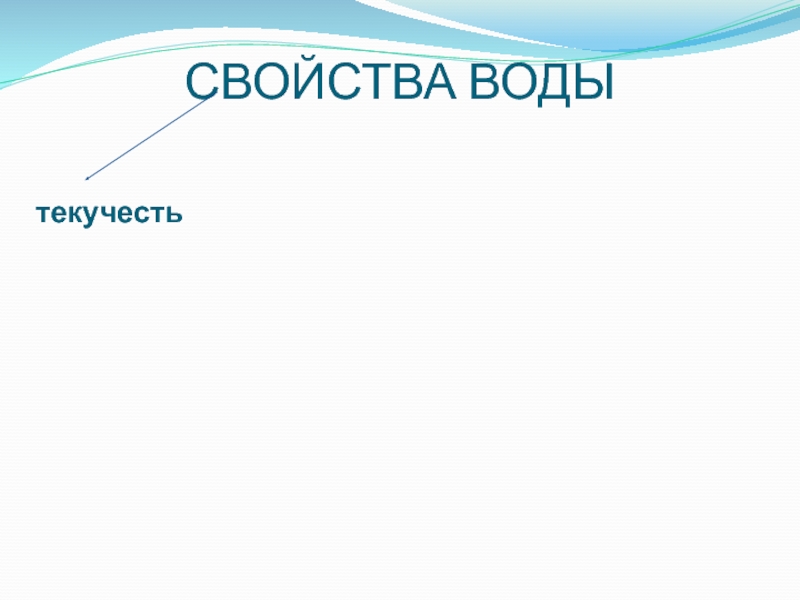 СВОЙСТВА ВОДЫ

текучесть